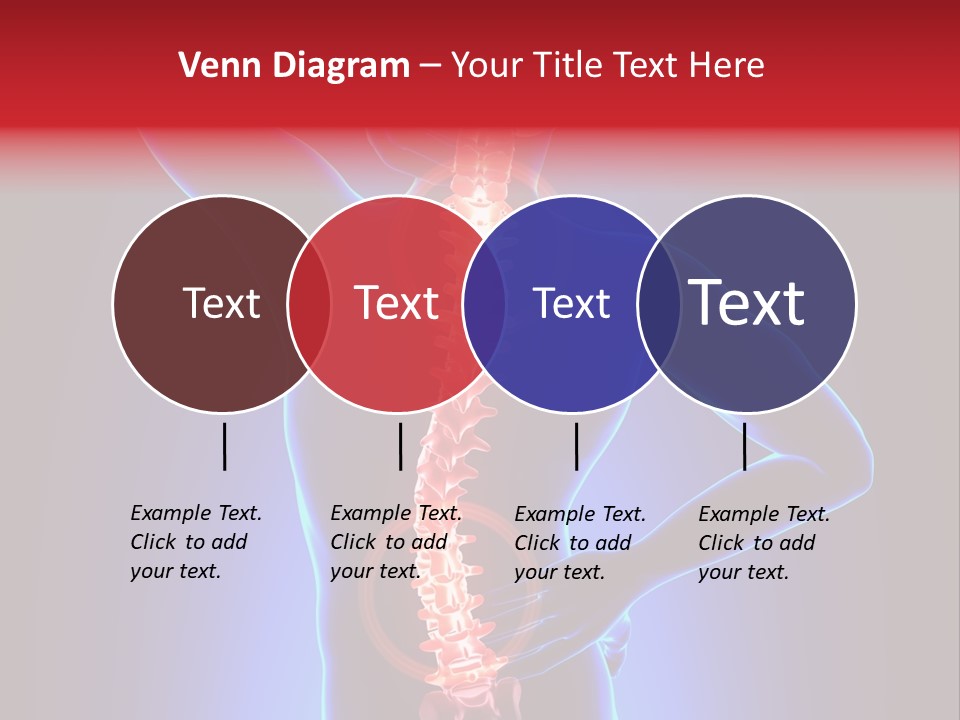 Venn Diagram – Your Title Text Here

Text

Text

Text

Text

Example Text. Click to add your text.

Example Text. Click to add your text.

Example Text. Click to add your text.

Example Text. Click to add your text.